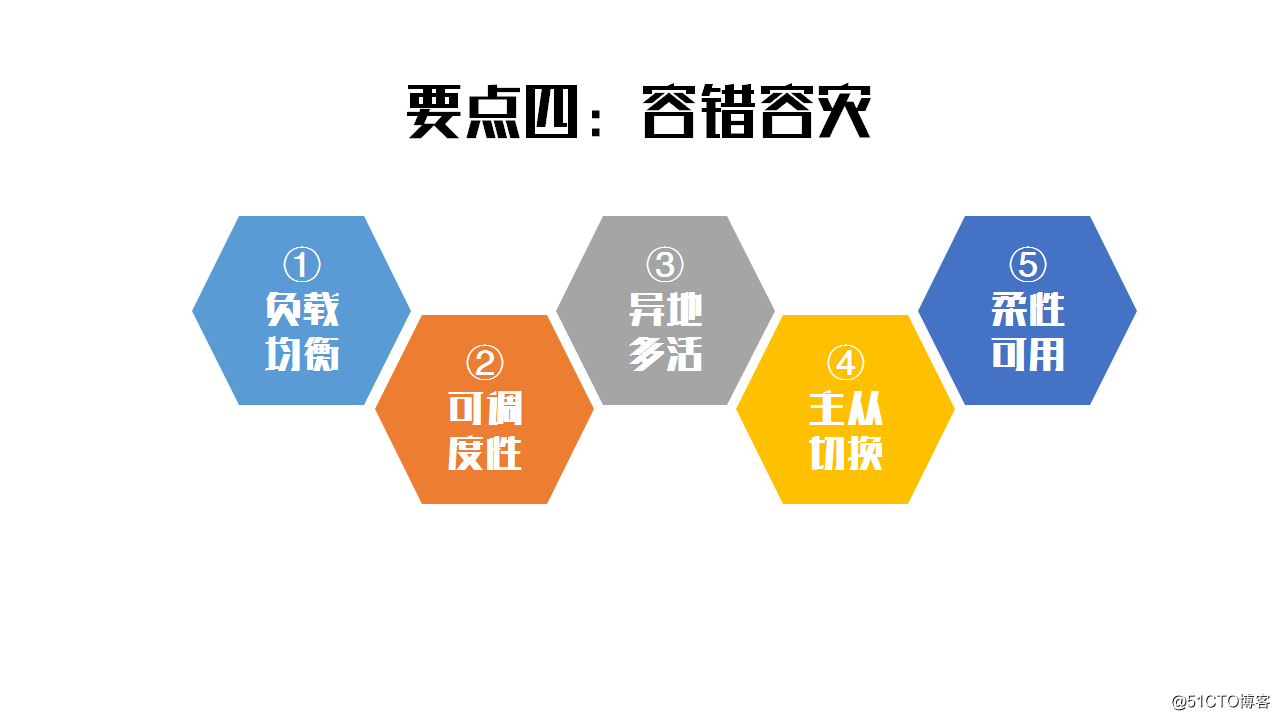 要点四：容错容灾

① 负载均衡

② 可调度性

③ 异地多活

④ 主从切换

⑤ 柔性可用

@51CTO博客